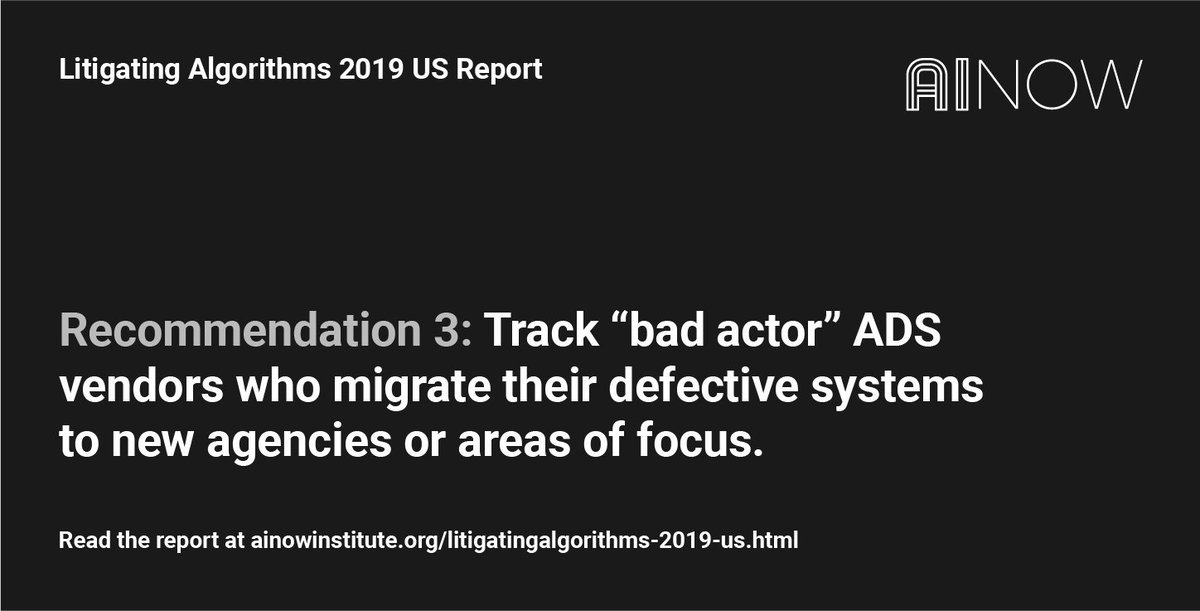 Litigating Algorithms 2019 US Report

AINOW

Recommendation 3: Track “bad actor” ADS vendors who migrate their defective systems to new agencies or areas of focus.

Read the report at ainowinstitute.org/litigatingalgorithms-2019-us.html